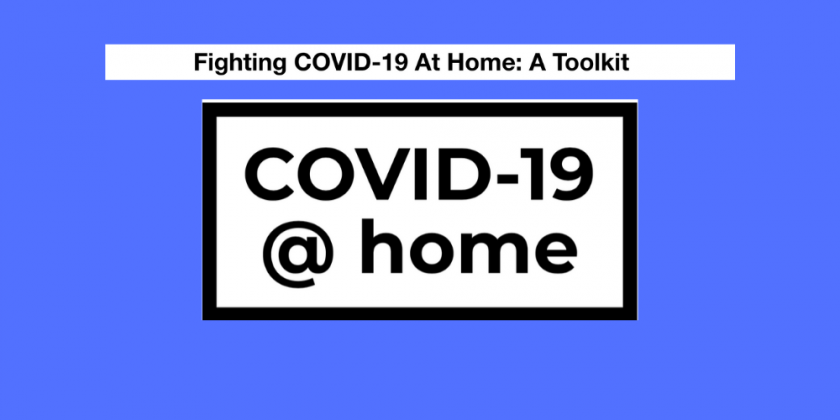 Fighting COVID-19 At Home: A Toolkit

COVID-19
@ home